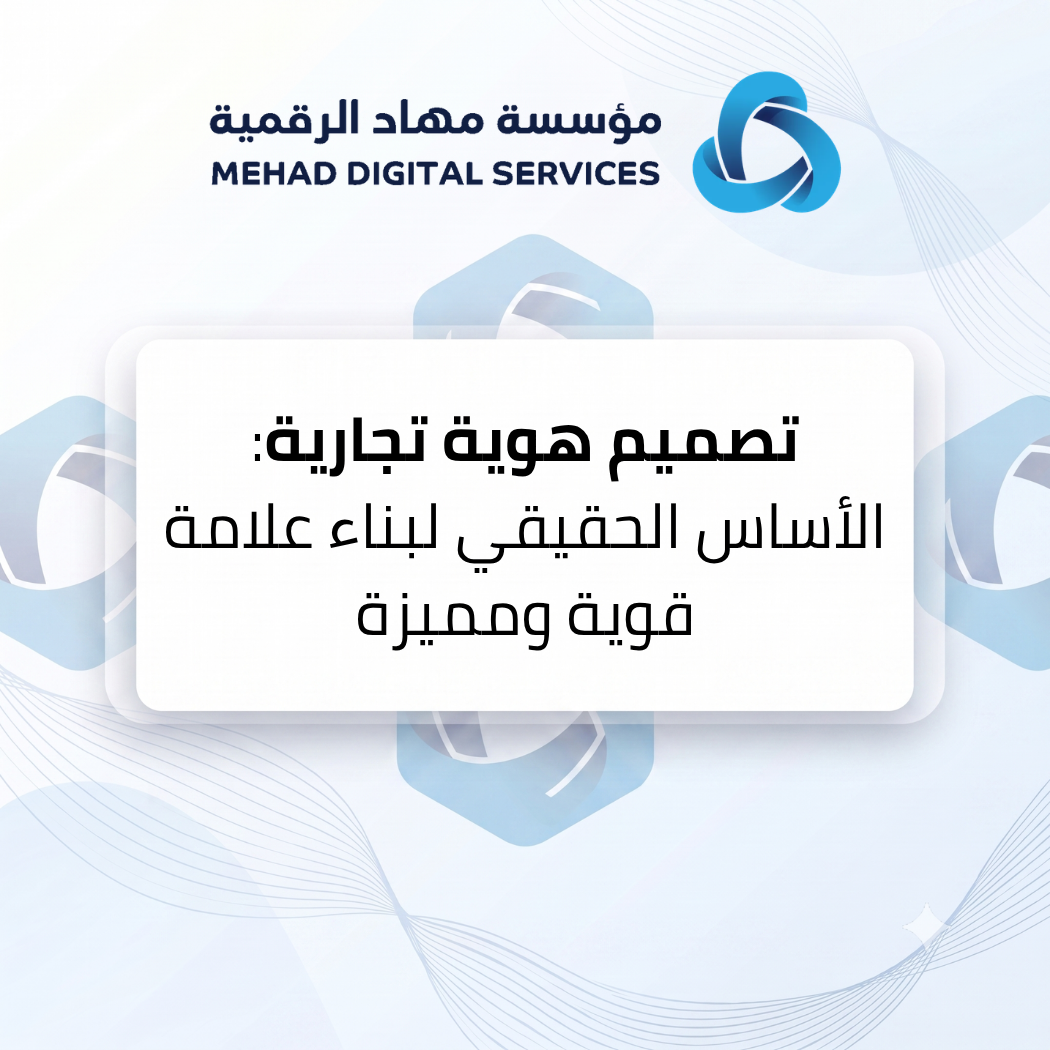 مؤسسة مهاد الرقمية
MEHAD DIGITAL SERVICES

تصميم هوية تجارية:
الأساس الحقيقي لبناء علامة قوية ومميزة